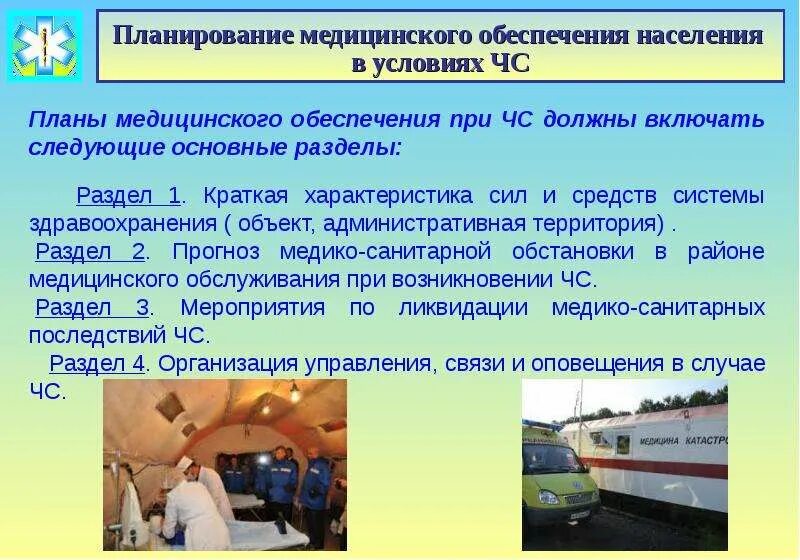 Планирование медицинского обеспечения населения в условиях ЧС

Планы медицинского обеспечения при ЧС должны включать следующие основные разделы:

Раздел 1. Краткая характеристика сил и средств системы здравоохранения ( объект, административная территория) .

Раздел 2. Прогноз медико-санитарной обстановки в районе медицинского обслуживания при возникновении ЧС.

Раздел 3. Мероприятия по ликвидации медико-санитарных последствий ЧС.

Раздел 4. Организация управления, связи и оповещения в случае ЧС.

МЕДИЦИНА КАТАСТРО